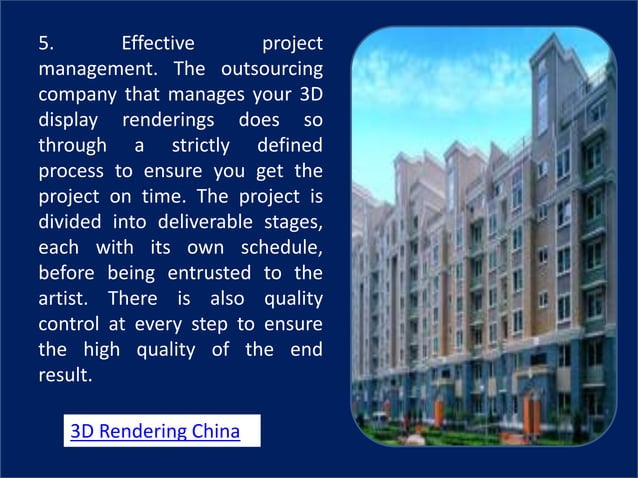 5. Effective project management. The outsourcing company that manages your 3D display renderings does so through a strictly defined process to ensure you get the project on time. The project is divided into deliverable stages, each with its own schedule, before being entrusted to the artist. There is also quality control at every step to ensure the high quality of the end result.

3D Rendering China